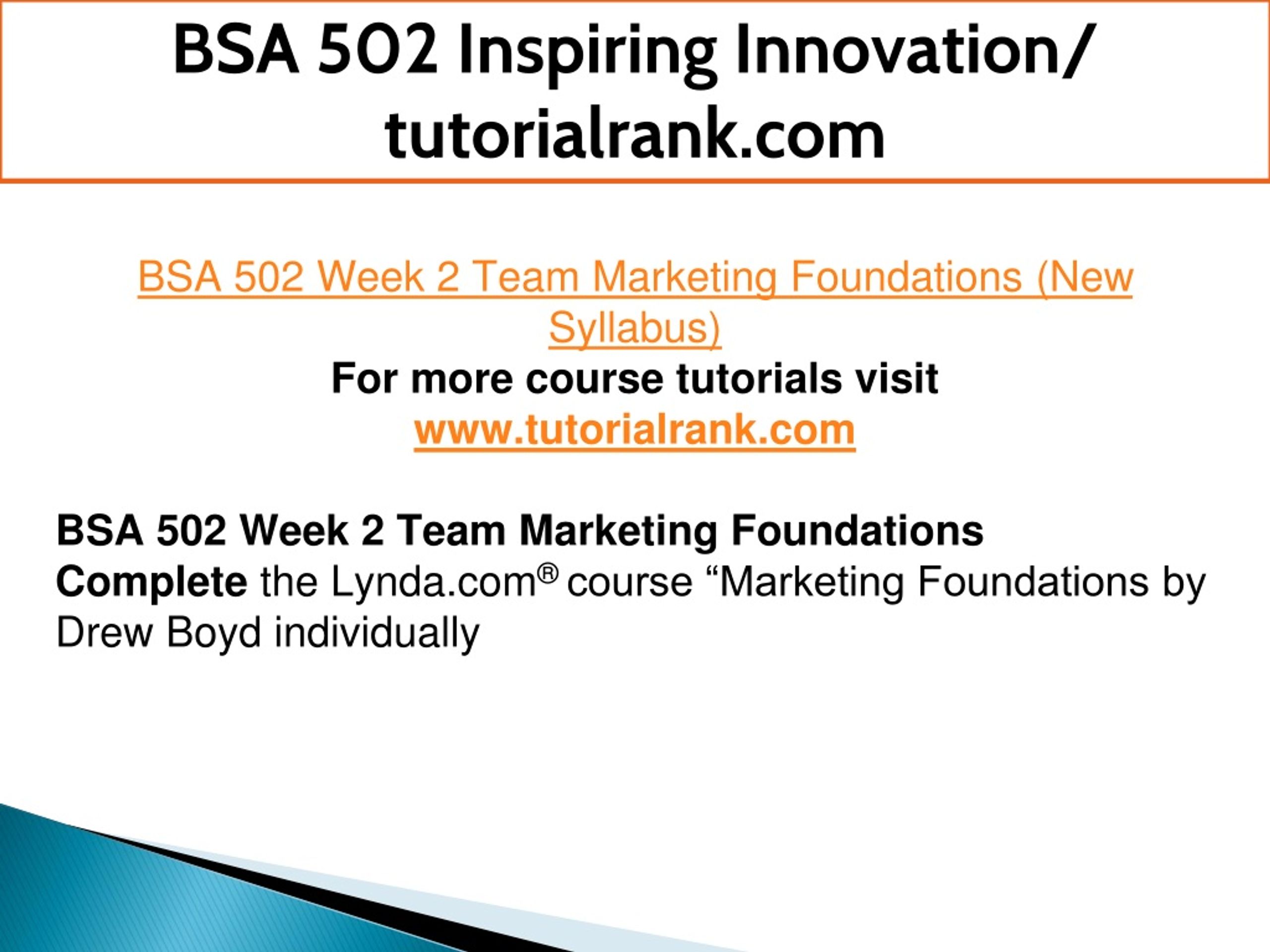 BSA 502 Inspiring Innovation/ tutorialrank.com

BSA 502 Week 2 Team Marketing Foundations (New Syllabus)

For more course tutorials visit
www.tutorialrank.com

BSA 502 Week 2 Team Marketing Foundations
Complete the Lynda.com® course “Marketing Foundations by Drew Boyd individually